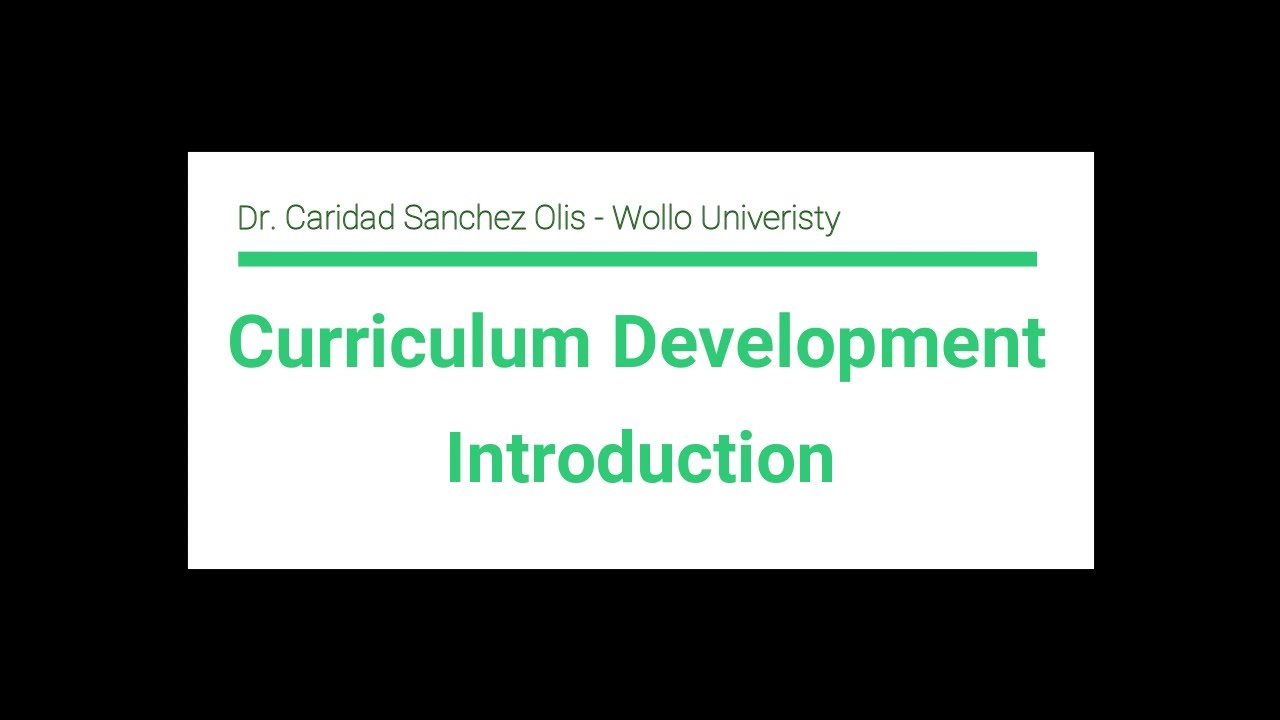 Dr. Caridad Sanchez Olis - Wollo Univeristy

Curriculum Development
Introduction